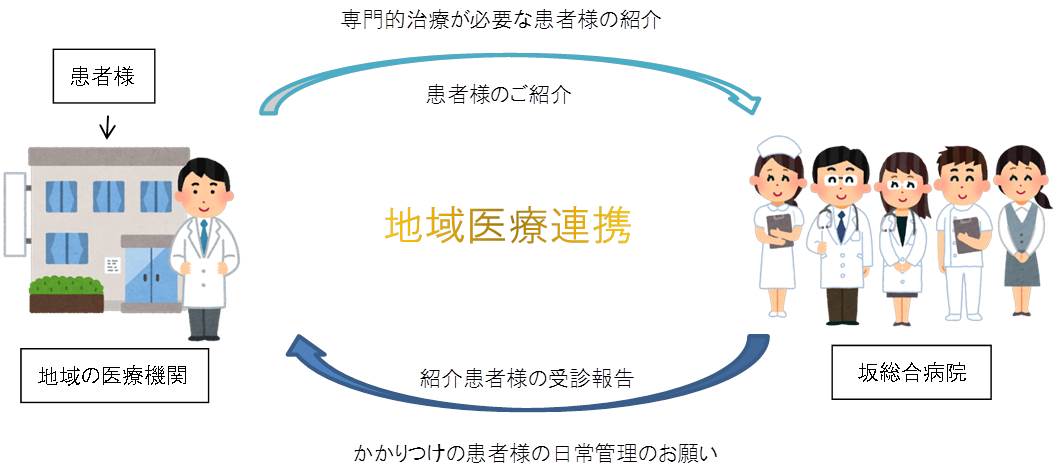 専門的治療が必要な患者様の紹介

患者様

患者様のご紹介

地域医療連携

地域の医療機関

紹介患者様の受診報告

坂総合病院

かかりつけの患者様の日常管理のお願い